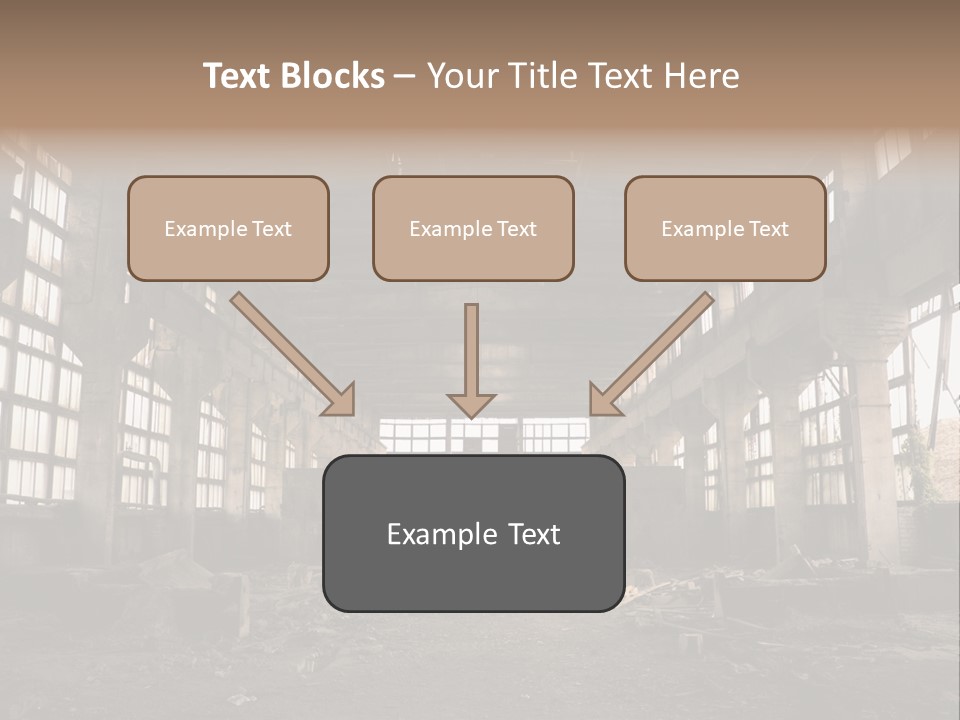 Text Blocks – Your Title Text Here

Example Text

Example Text

Example Text

Example Text